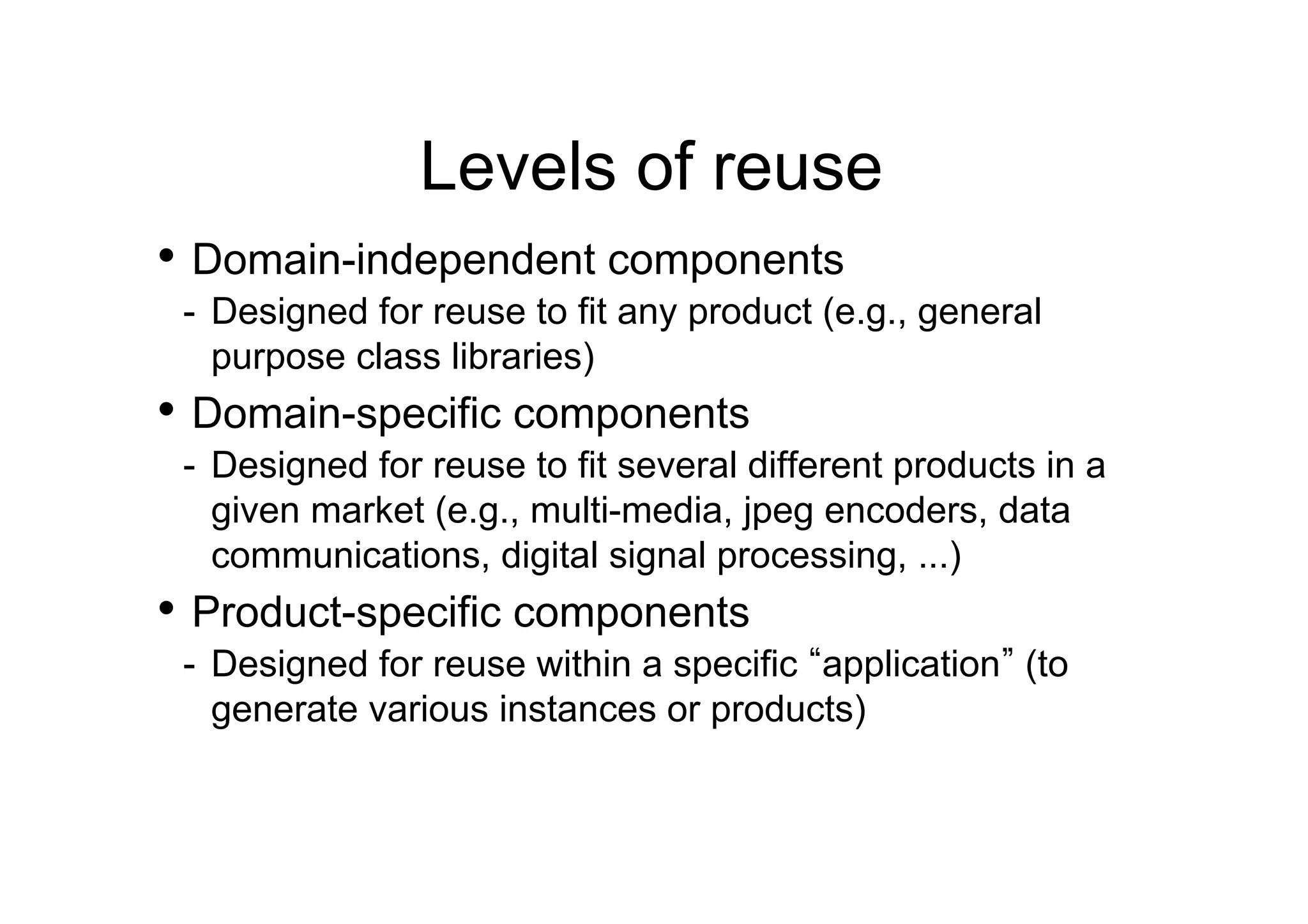 Levels of reuse

• Domain-independent components
- Designed for reuse to fit any product (e.g., general purpose class libraries)

• Domain-specific components
- Designed for reuse to fit several different products in a given market (e.g., multi-media, jpeg encoders, data communications, digital signal processing, ...)

• Product-specific components
- Designed for reuse within a specific “application” (to generate various instances or products)